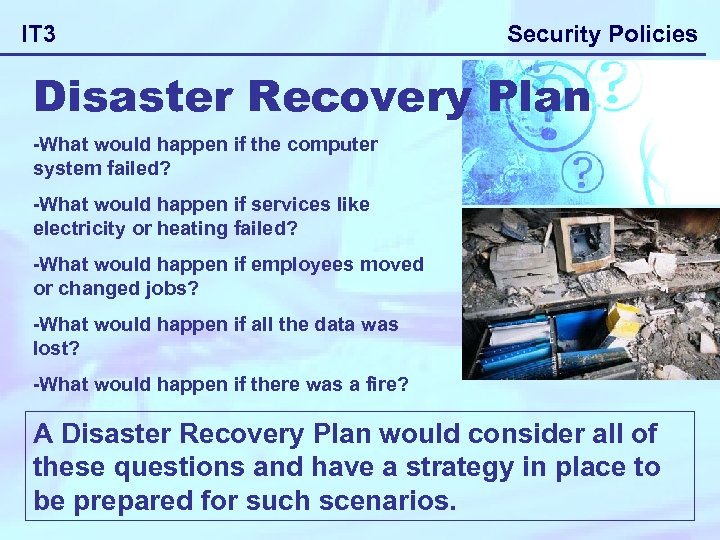 IT3

Security Policies

Disaster Recovery Plan

-What would happen if the computer system failed?

-What would happen if services like electricity or heating failed?

-What would happen if employees moved or changed jobs?

-What would happen if all the data was lost?

-What would happen if there was a fire?

A Disaster Recovery Plan would consider all of these questions and have a strategy in place to be prepared for such scenarios.